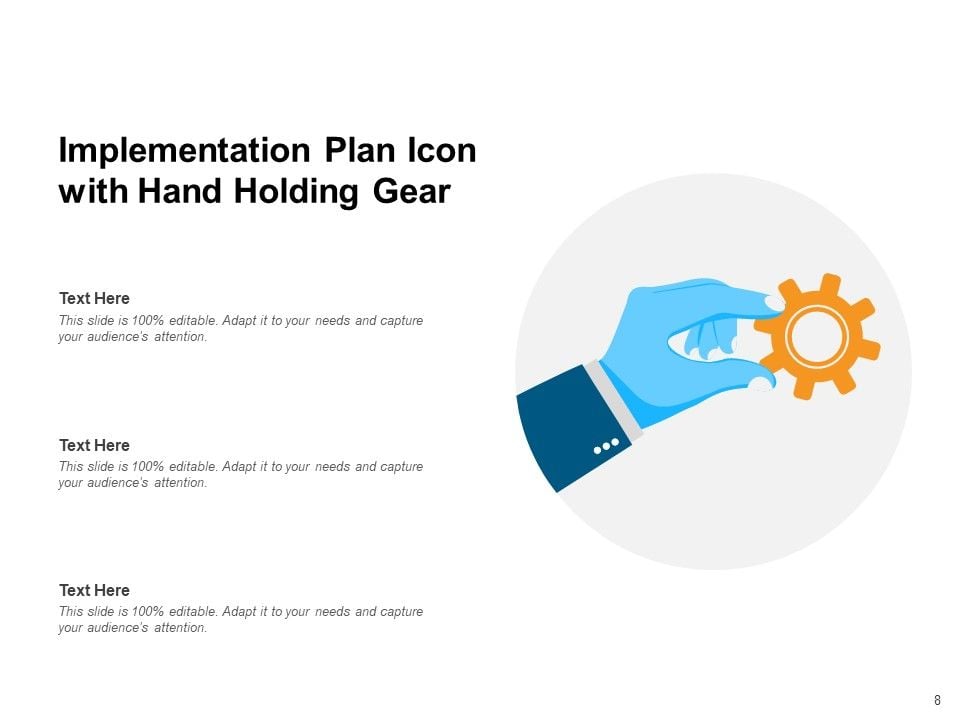 Implementation Plan Icon with Hand Holding Gear

Text Here
This slide is 100% editable. Adapt it to your needs and capture your audience's attention.

Text Here
This slide is 100% editable. Adapt it to your needs and capture your audience's attention.

Text Here
This slide is 100% editable. Adapt it to your needs and capture your audience's attention.

8